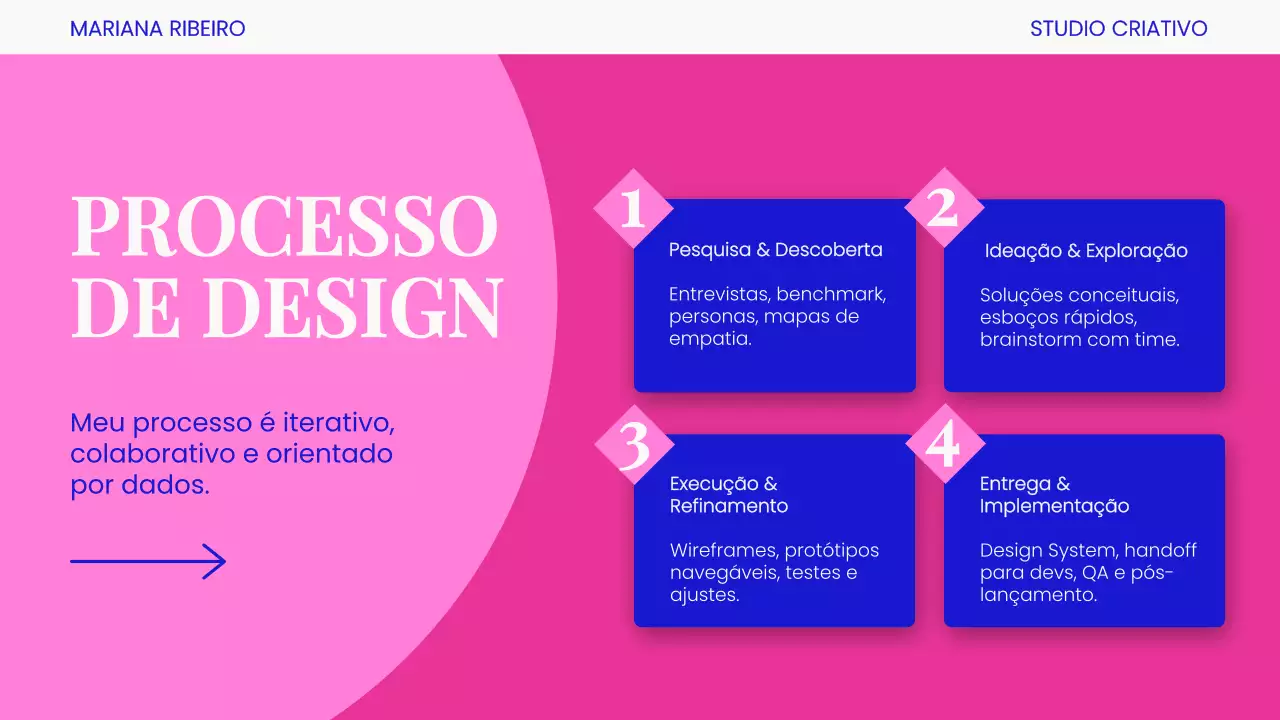 MARIANA RIBEIRO

STUDIO CRIATIVO

PROCESSO DE DESIGN

Meu processo é iterativo, colaborativo e orientado por dados.

1

Pesquisa & Descoberta

Entrevistas, benchmark, personas, mapas de empatia.

2

Ideação & Exploração

Soluções conceituais, esboços rápidos, brainstorm com time.

3

Execução & Refinamento

Wireframes, protótipos navegáveis, testes e ajustes.

4

Entrega & Implementação

Design System, handoff para devs, QA e pós-lançamento.